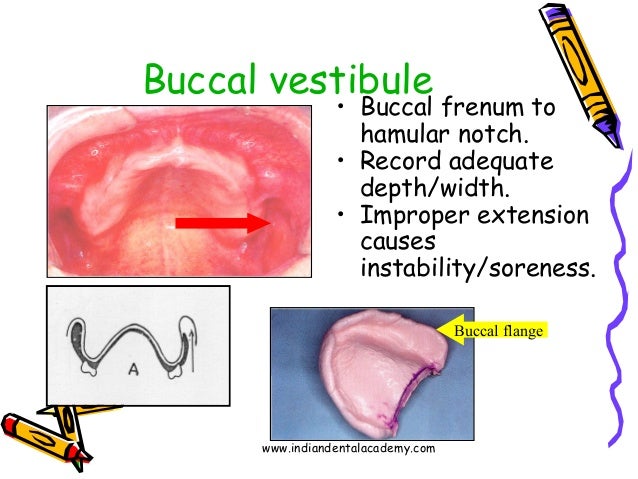 Buccal vestibule

• Buccal frenum to hamular notch.
• Record adequate depth/width.
• Improper extension causes instability/soreness.

A

Buccal flange

www.indiandentalacademy.com